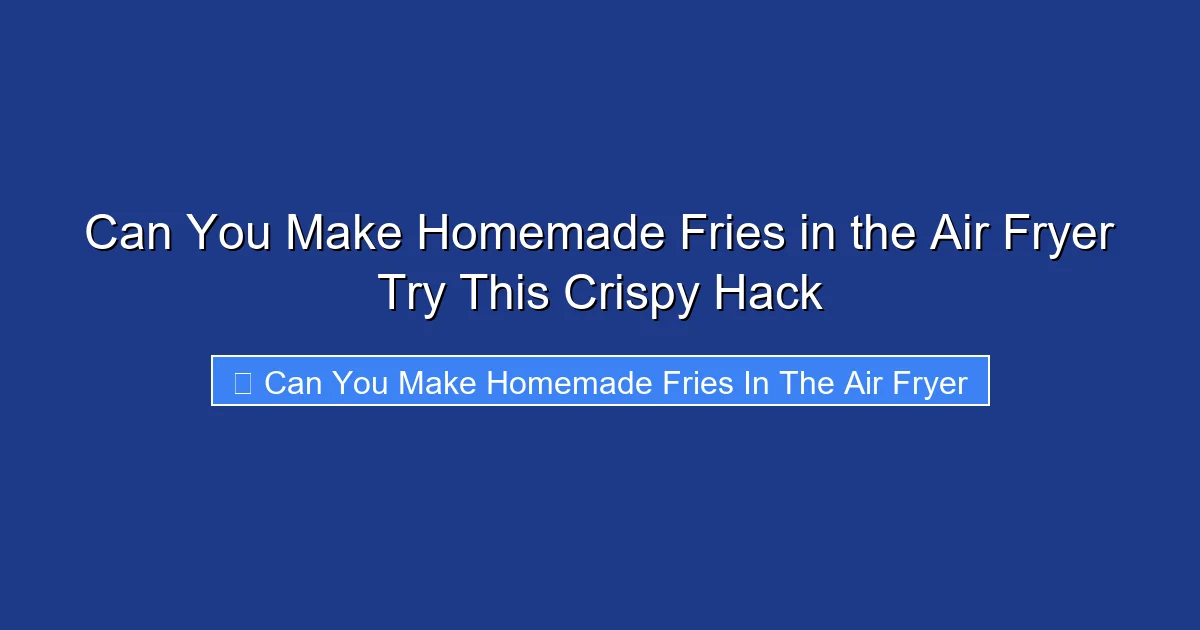 Can You Make Homemade Fries in the Air Fryer Try This Crispy Hack

Can You Make Homemade Fries In The Air Fryer